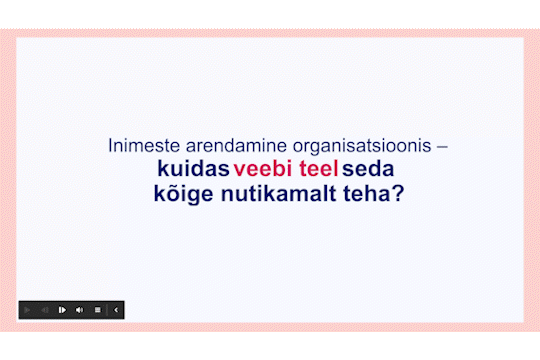 Inimeste arendamine organisatsioonis –
kuidas veebi teel seda
kõige nutikamalt teha?